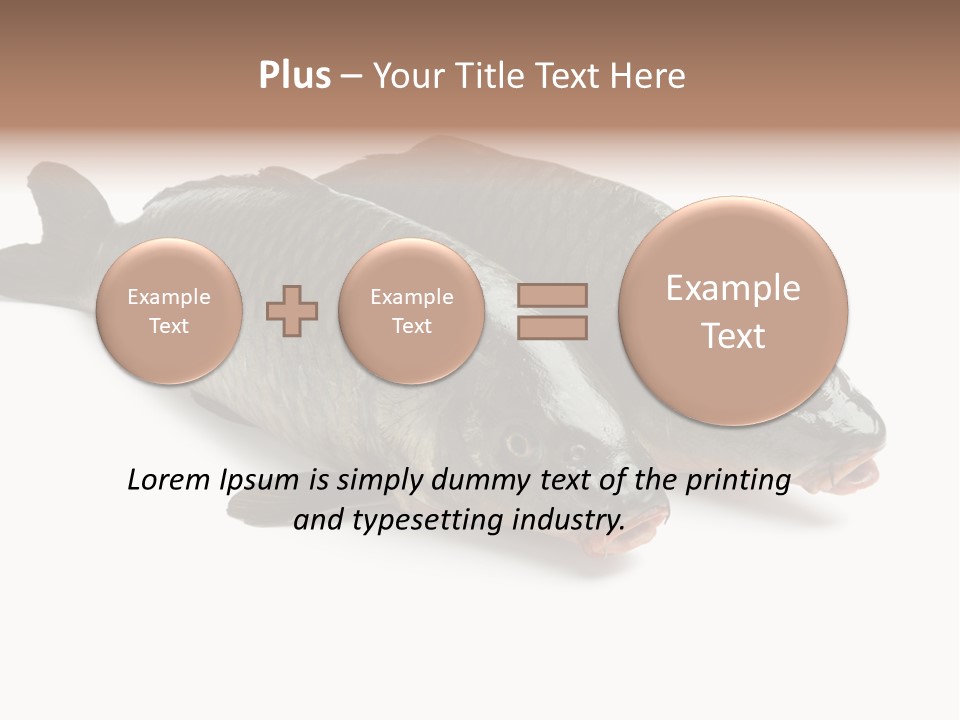 Plus – Your Title Text Here

Example Text

Example Text

Example Text

Lorem Ipsum is simply dummy text of the printing and typesetting industry.